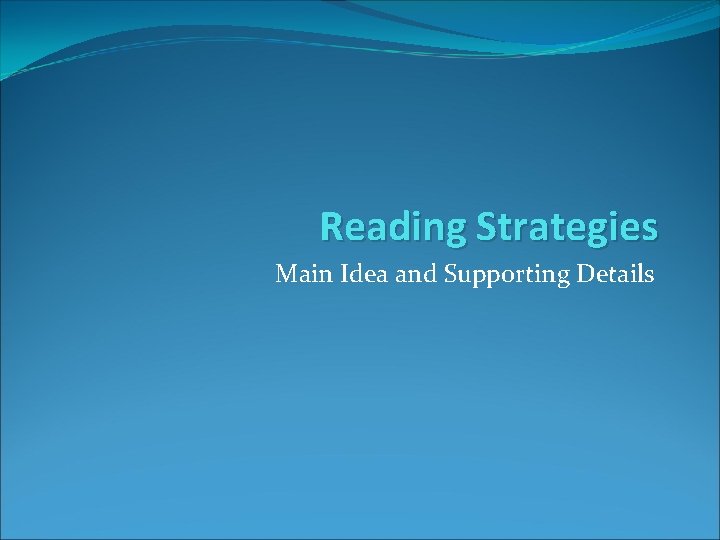 Reading Strategies

Main Idea and Supporting Details